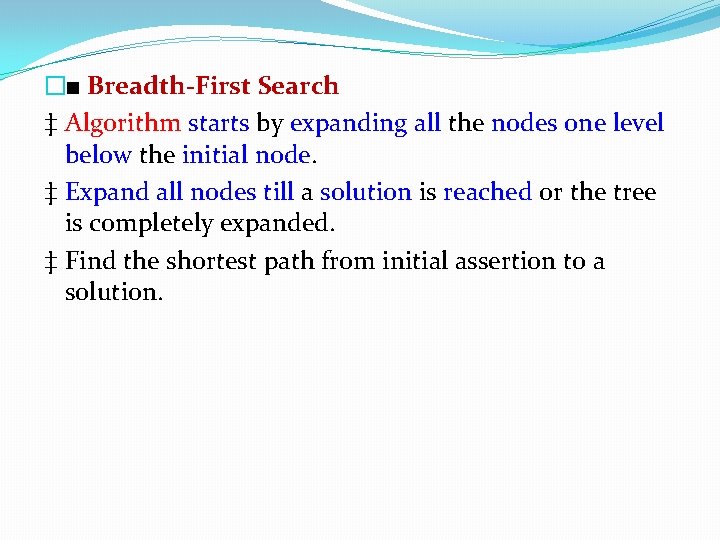 □■ Breadth-First Search

‡ Algorithm starts by expanding all the nodes one level below the initial node.

‡ Expand all nodes till a solution is reached or the tree is completely expanded.

‡ Find the shortest path from initial assertion to a solution.